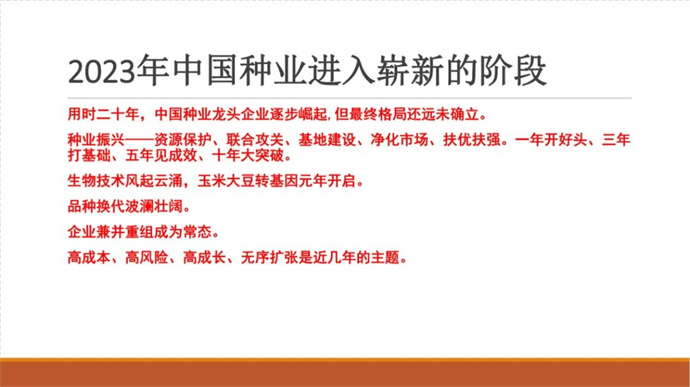 2023年中国种业进入崭新的阶段

用时二十年，中国种业龙头企业逐步崛起，但最终格局还远未确立。

种业振兴——资源保护、联合攻关、基地建设、净化市场、扶优扶强。一年开好头、三年打基础、五年见成效、十年大突破。

生物技术风起云涌，玉米大豆转基因元年开启。

品种换代波澜壮阔。

企业兼并重组成为常态。

高成本、高风险、高成长、无序扩张是近几年的主题。